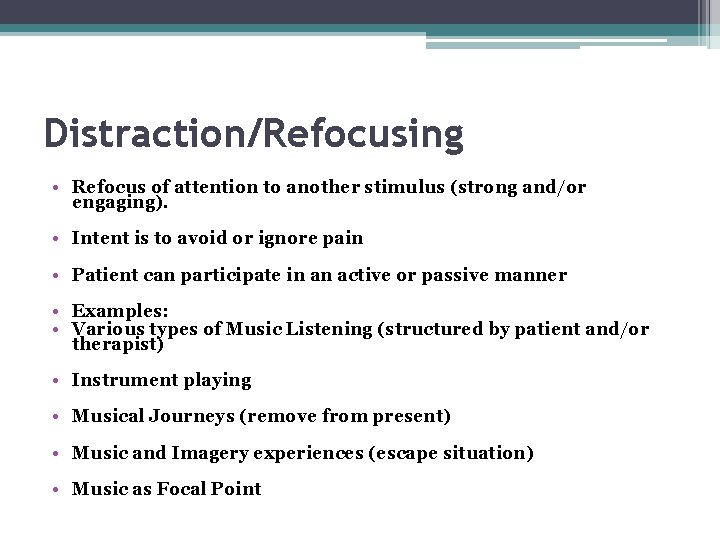 Distraction/Refocusing

• Refocus of attention to another stimulus (strong and/or engaging).

• Intent is to avoid or ignore pain

• Patient can participate in an active or passive manner

• Examples:
• Various types of Music Listening (structured by patient and/or therapist)

• Instrument playing

• Musical Journeys (remove from present)

• Music and Imagery experiences (escape situation)

• Music as Focal Point